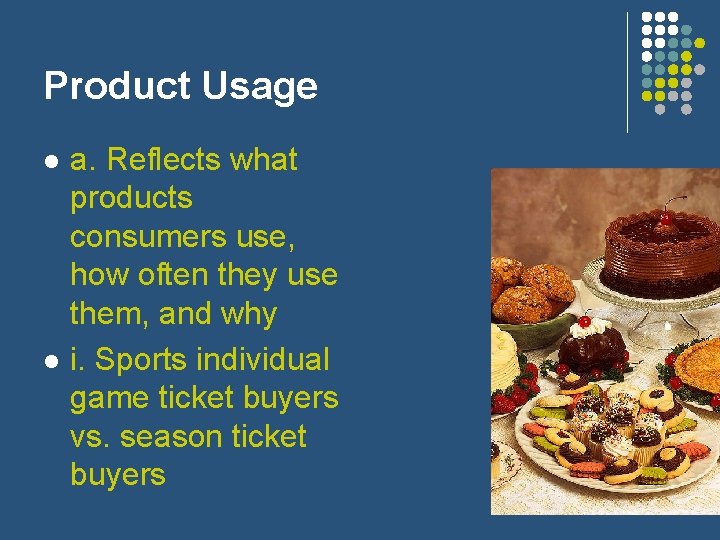 Product Usage

- a. Reflects what products consumers use, how often they use them, and why
- i. Sports individual game ticket buyers vs. season ticket buyers